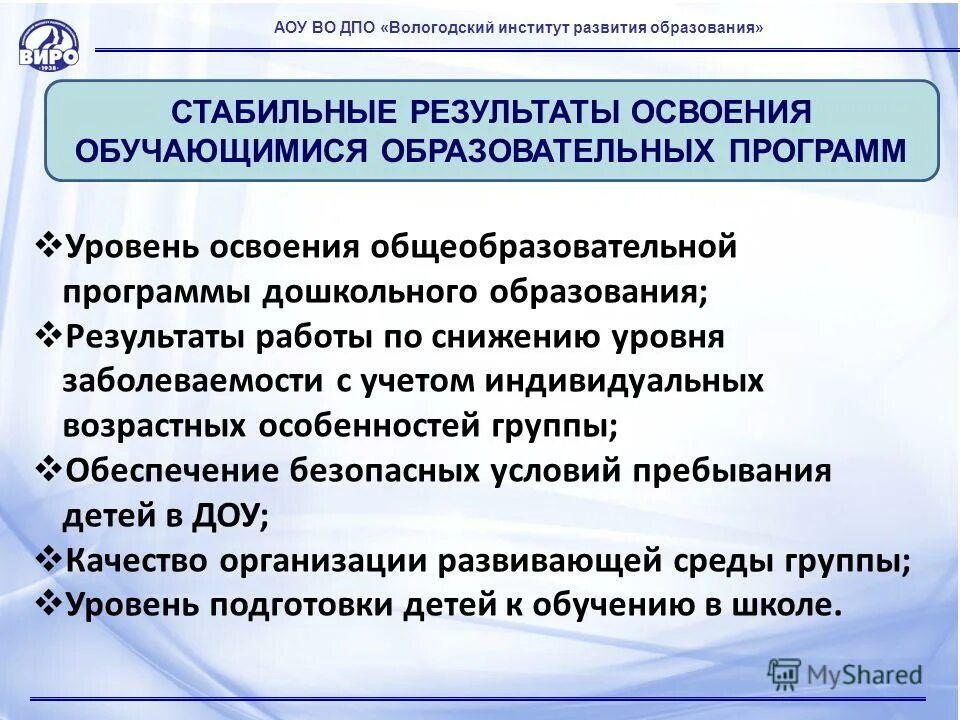 ВИРО
1938

АОУ ВО ДПО «Вологодский институт развития образования»

СТАБИЛЬНЫЕ РЕЗУЛЬТАТЫ ОСВОЕНИЯ ОБУЧАЮЩИМИСЯ ОБРАЗОВАТЕЛЬНЫХ ПРОГРАММ

❖Уровень освоения общеобразовательной программы дошкольного образования;
❖Результаты работы по снижению уровня заболеваемости с учетом индивидуальных возрастных особенностей группы;
❖Обеспечение безопасных условий пребывания детей в ДОУ;
❖Качество организации развивающей среды группы;
❖Уровень подготовки детей к обучению в школе.

MyShared